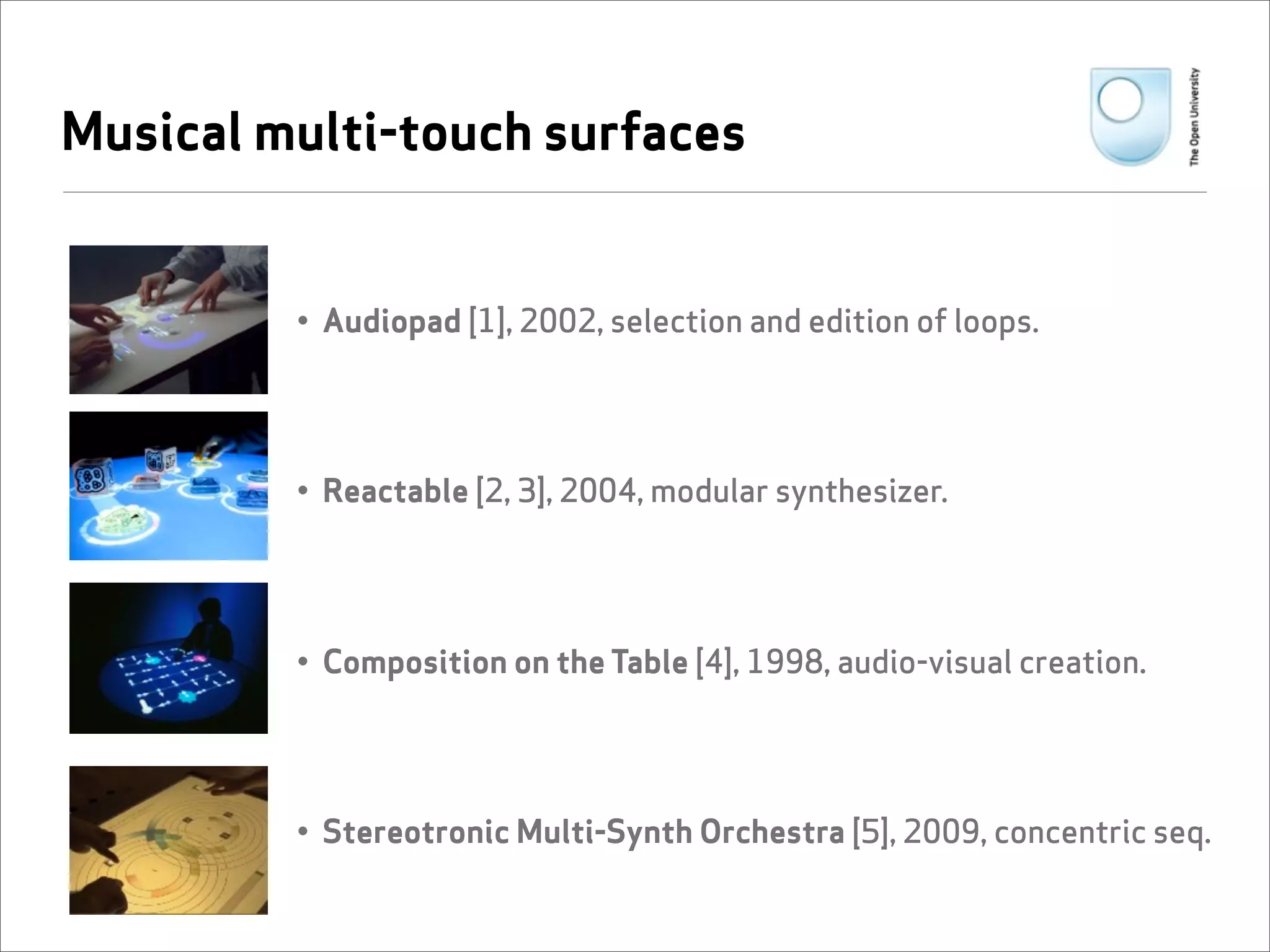 Musical multi-touch surfaces

The Open University

• Audiopad [1], 2002, selection and edition of loops.

• Reactable [2, 3], 2004, modular synthesizer.

• Composition on the Table [4], 1998, audio-visual creation.

• Stereotronic Multi-Synth Orchestra [5], 2009, concentric seq.